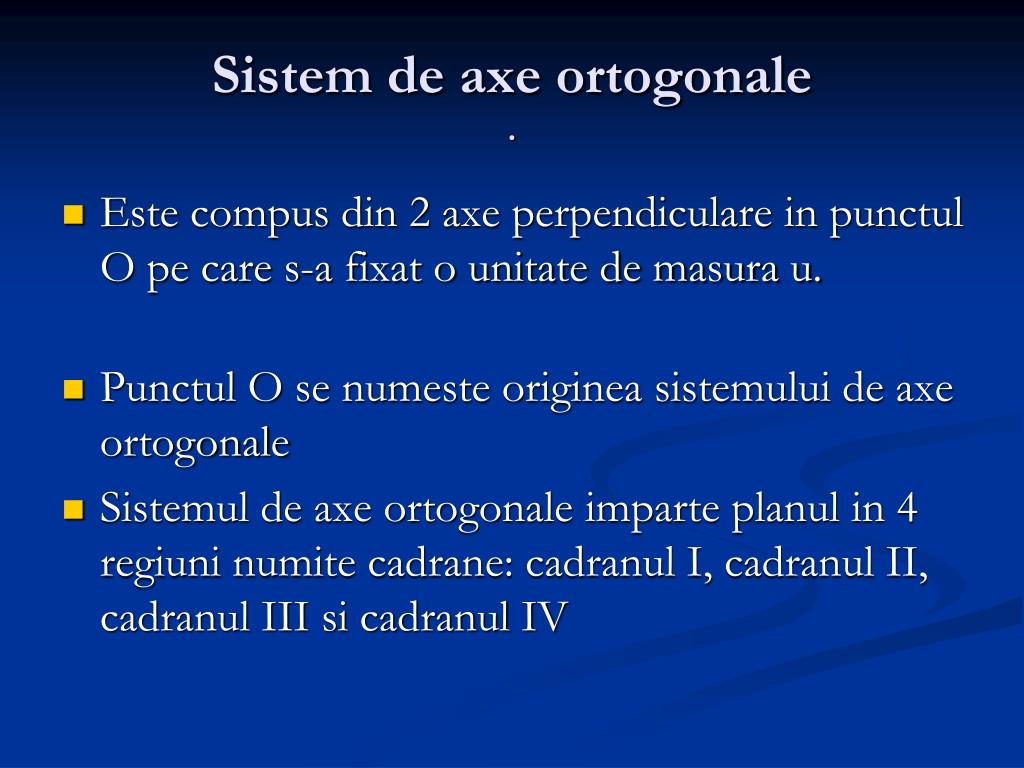 Sistem de axe ortogonale
.

Este compus din 2 axe perpendiculare in punctul O pe care s-a fixat o unitate de masura u.

Punctul O se numeste originea sistemului de axe ortogonale

Sistemul de axe ortogonale imparte planul in 4 regiuni numite cadrane: cadranul I, cadranul II, cadranul III si cadranul IV